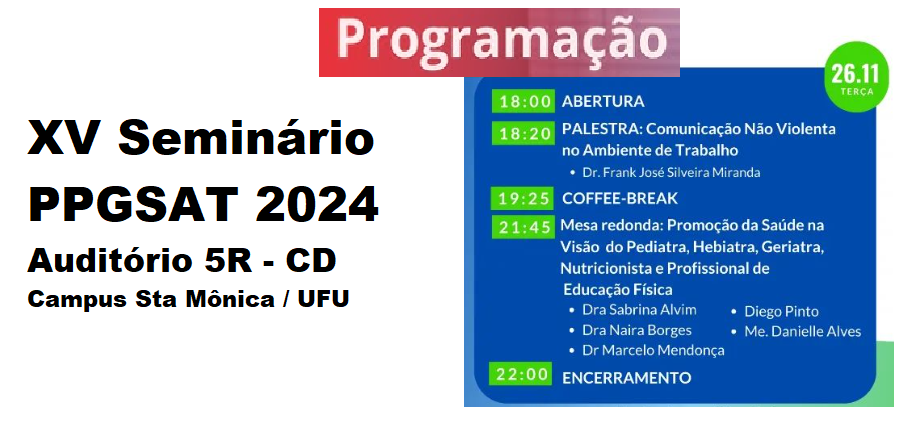 Programação

XV Seminário
PPGSAT 2024
Auditório 5R - CD
Campus Sta Mônica / UFU

26.11
TERÇA

18:00 ABERTURA

18:20 PALESTRA: Comunicação Não Violenta no Ambiente de Trabalho
• Dr. Frank José Silveira Miranda

19:25 COFFEE-BREAK

21:45 Mesa redonda: Promoção da Saúde na Visão do Pediatra, Hebiatra, Geriatra, Nutricionista e Profissional de Educação Física
• Dra Sabrina Alvim
• Dra Naira Borges
• Dr Marcelo Mendonça
• Diego Pinto
• Me. Danielle Alves

22:00 ENCERRAMENTO